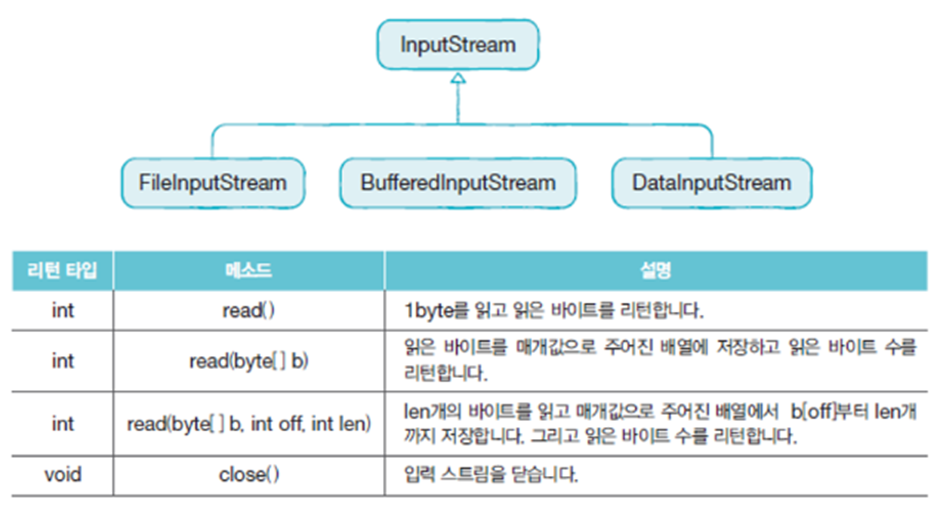 InputStream

FileInputStream

BufferedInputStream

DataInputStream

| 리턴 타입 | 메소드 | 설명 |
|---|---|---|
| int | read() | 1byte를 읽고 읽은 바이트를 리턴합니다. |
| int | read(byte[ ] b) | 읽은 바이트를 매개값으로 주어진 배열에 저장하고 읽은 바이트 수를 리턴합니다. |
| int | read(byte[ ] b, int off, int len) | len개의 바이트를 읽고 매개값으로 주어진 배열에서 b[off]부터 len개까지 저장합니다. 그리고 읽은 바이트 수를 리턴합니다. |
| void | close() | 입력 스트림을 닫습니다. |